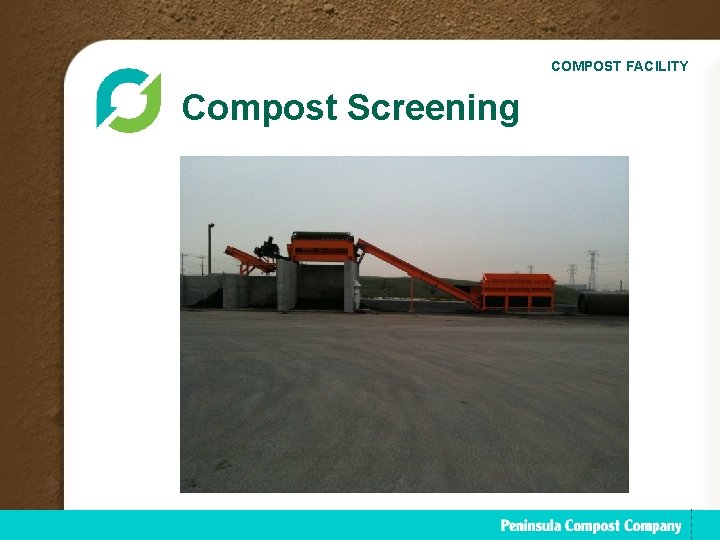 COMPOST FACILITY

Compost Screening

Peninsula Compost Company